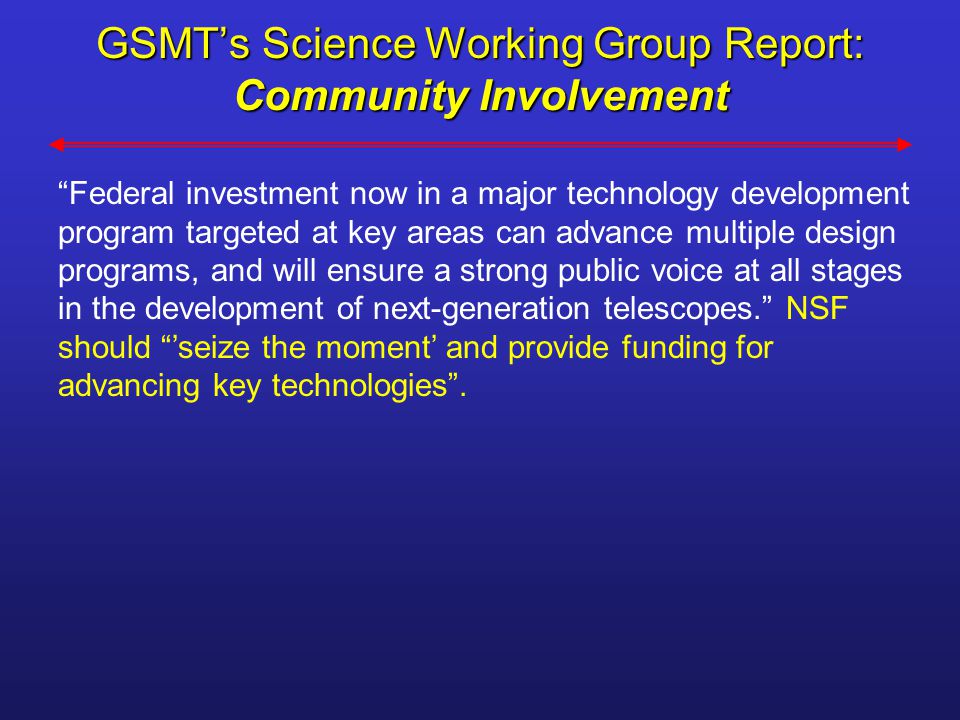 GSMT’s Science Working Group Report:
Community Involvement

“Federal investment now in a major technology development program targeted at key areas can advance multiple design programs, and will ensure a strong public voice at all stages in the development of next-generation telescopes.” NSF should “’seize the moment’ and provide funding for advancing key technologies”.